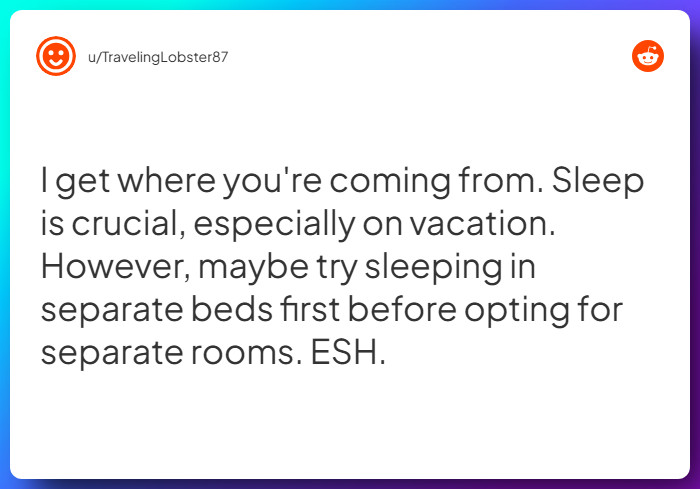 u/TravelingLobster87

I get where you're coming from. Sleep is crucial, especially on vacation. However, maybe try sleeping in separate beds first before opting for separate rooms. ESH.